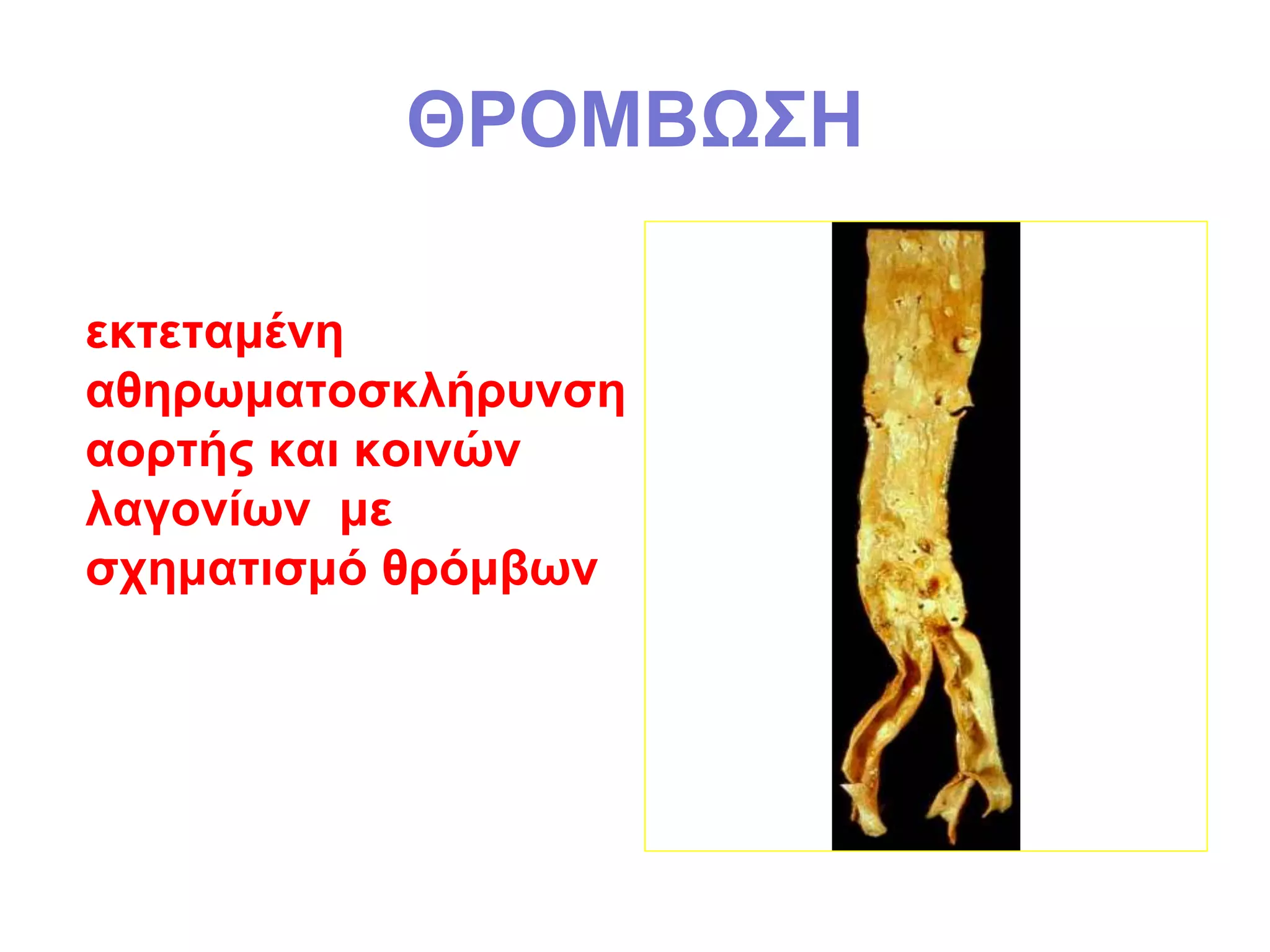 ΘΡΟΜΒΩΣΗ

εκτεταμένη αθηρωματοσκλήρυνση αορτής και κοινών λαγονίων με σχηματισμό θρόμβων